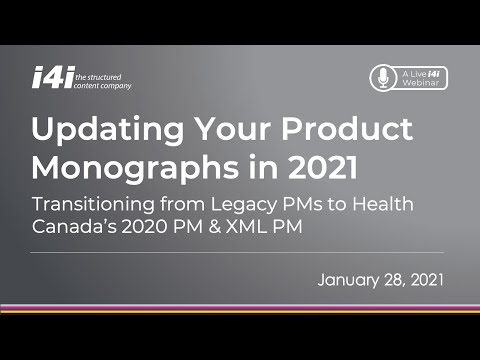 i4i the structured content company

A Live i4i Webinar

Updating Your Product Monographs in 2021

Transitioning from Legacy PMs to Health Canada's 2020 PM & XML PM

January 28, 2021